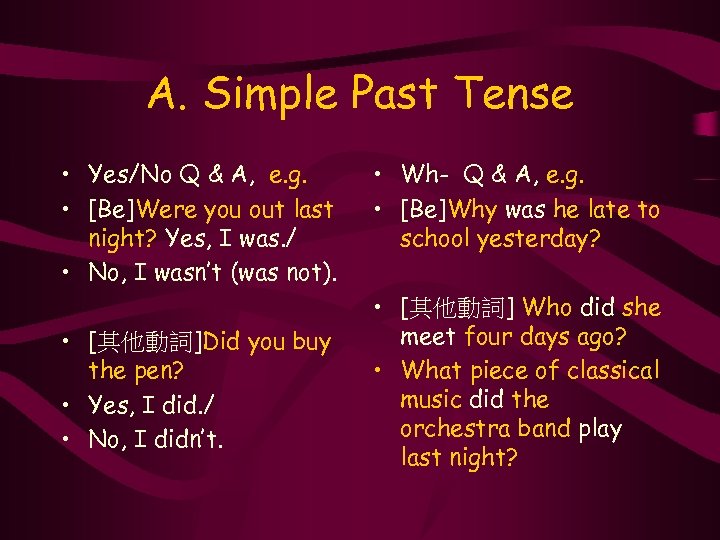 A. Simple Past Tense

• Yes/No Q & A, e.g.
• [Be]Were you out last night? Yes, I was./
• No, I wasn't (was not).

• [其他動詞]Did you buy the pen?
• Yes, I did./
• No, I didn't.

• Wh- Q & A, e.g.
• [Be]Why was he late to school yesterday?

• [其他動詞] Who did she meet four days ago?
• What piece of classical music did the orchestra band play last night?